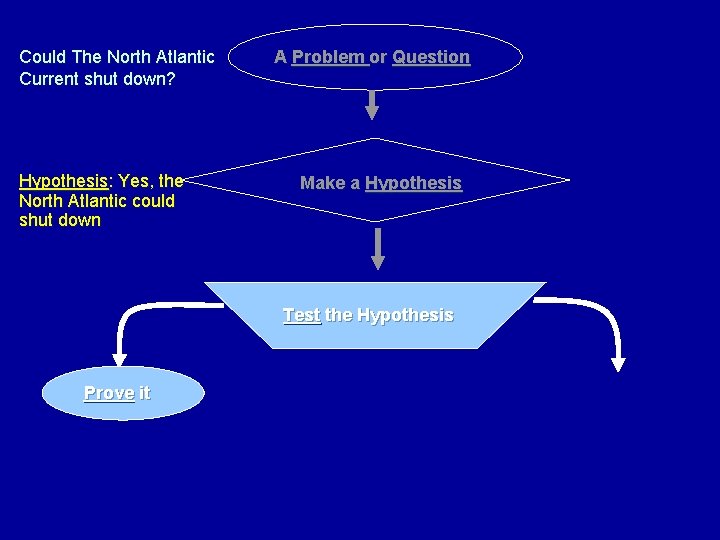 Could The North Atlantic Current shut down?

A Problem or Question

Hypothesis: Yes, the North Atlantic could shut down

Make a Hypothesis

Test the Hypothesis

Prove it